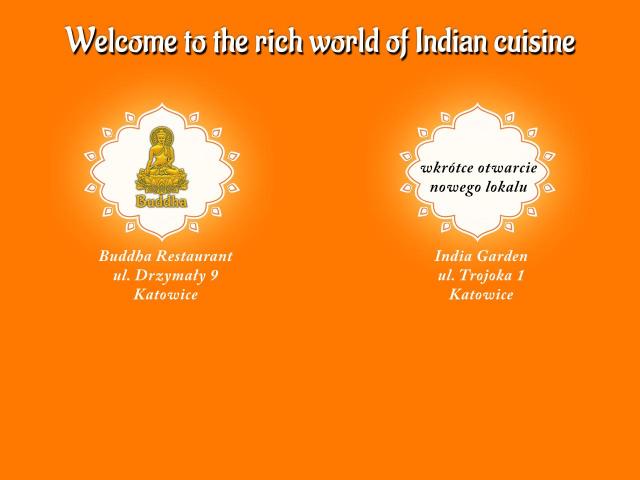 Welcome to the rich world of Indian cuisine

Buddha

Buddha Restaurant
ul. Drzymały 9
Katowice

wkrótce otwarcie
nowego lokalu

India Garden
ul. Trojoka 1
Katowice